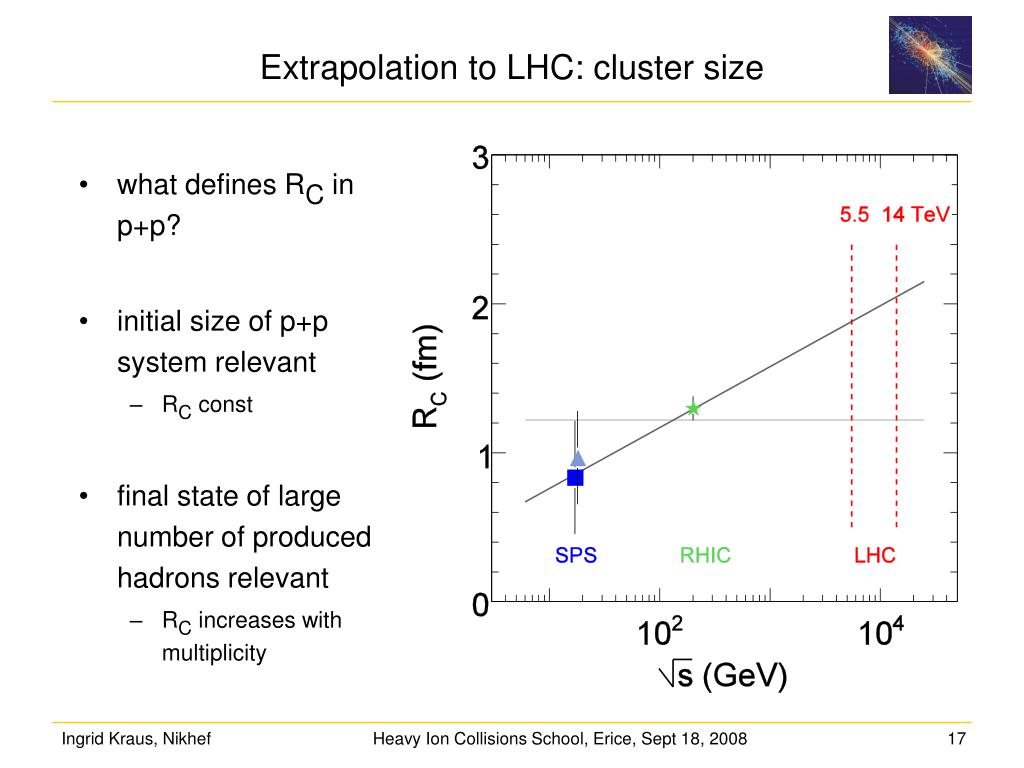 Extrapolation to LHC: cluster size

• what defines $R_C$ in p+p?

• initial size of p+p system relevant
– $R_C$ const

• final state of large number of produced hadrons relevant
– $R_C$ increases with multiplicity

3
2
1
0
$R_C$ (fm)
5.5 14 TeV
SPS
RHIC
LHC
$10^2$
$10^4$
$\sqrt{s}$ (GeV)

Ingrid Kraus, Nikhef
Heavy Ion Collisions School, Erice, Sept 18, 2008
17